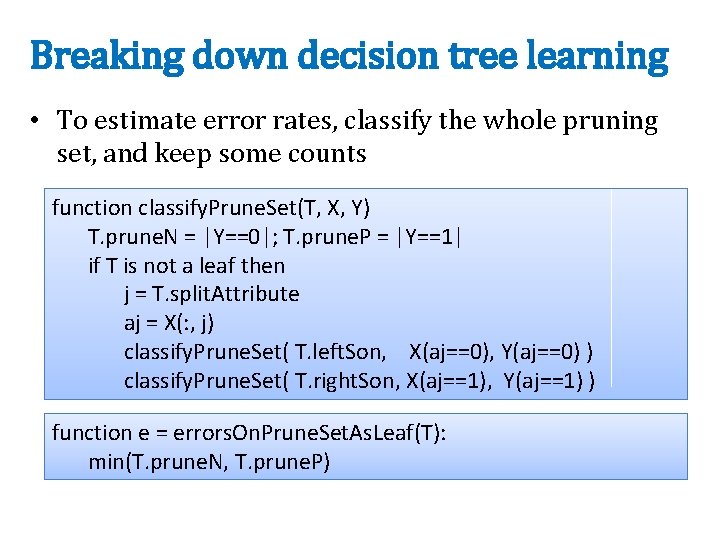 Breaking down decision tree learning

• To estimate error rates, classify the whole pruning set, and keep some counts

function classifyPruneSet(T, X, Y)
T.pruneN = |Y==0|; T.pruneP = |Y==1|
if T is not a leaf then
j = T.splitAttribute
aj = X(:, j)
classifyPruneSet( T.leftSon, X(aj==0), Y(aj==0) )
classifyPruneSet( T.rightSon, X(aj==1), Y(aj==1) )

function e = errorsOnPruneSetAsLeaf(T):
min(T.pruneN, T.pruneP)